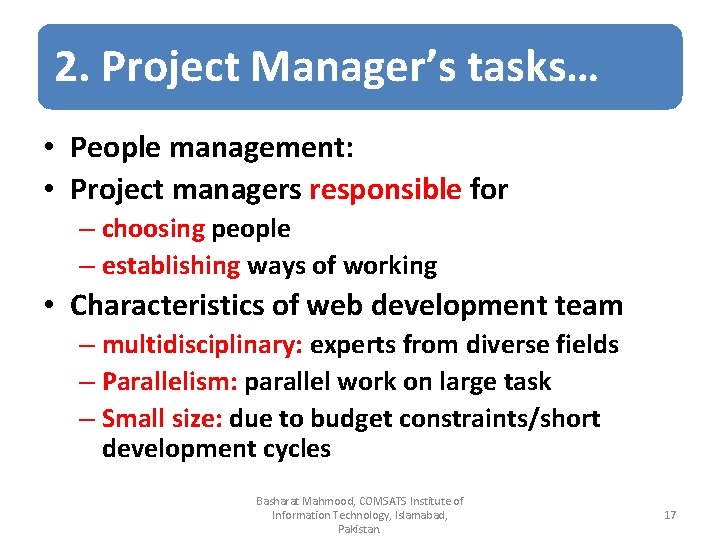 2. Project Manager's tasks…

• People management:
• Project managers responsible for
– choosing people
– establishing ways of working
• Characteristics of web development team
– multidisciplinary: experts from diverse fields
– Parallelism: parallel work on large task
– Small size: due to budget constraints/short development cycles

Basharat Mahmood, COMSATS Institute of Information Technology, Islamabad, Pakistan.

17